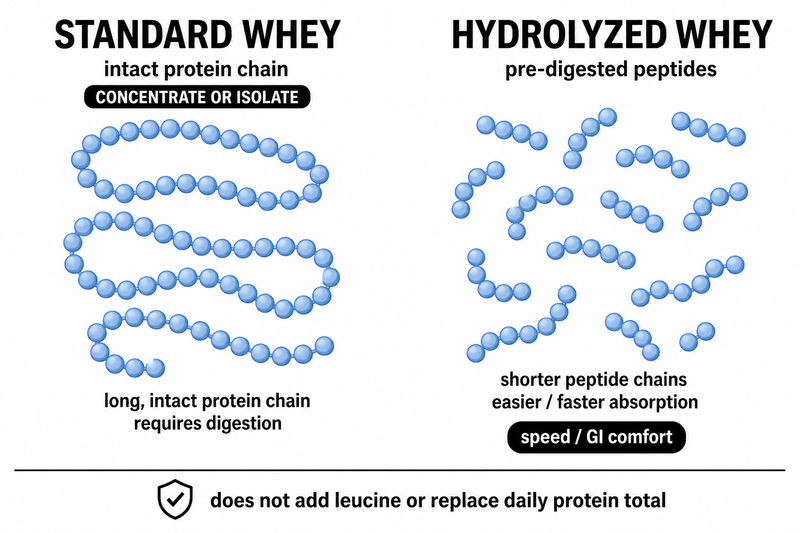 STANDARD WHEY
intact protein chain
CONCENTRATE OR ISOLATE

long, intact protein chain
requires digestion

HYDROLYZED WHEY
pre-digested peptides

shorter peptide chains
easier / faster absorption
speed / GI comfort

does not add leucine or replace daily protein total